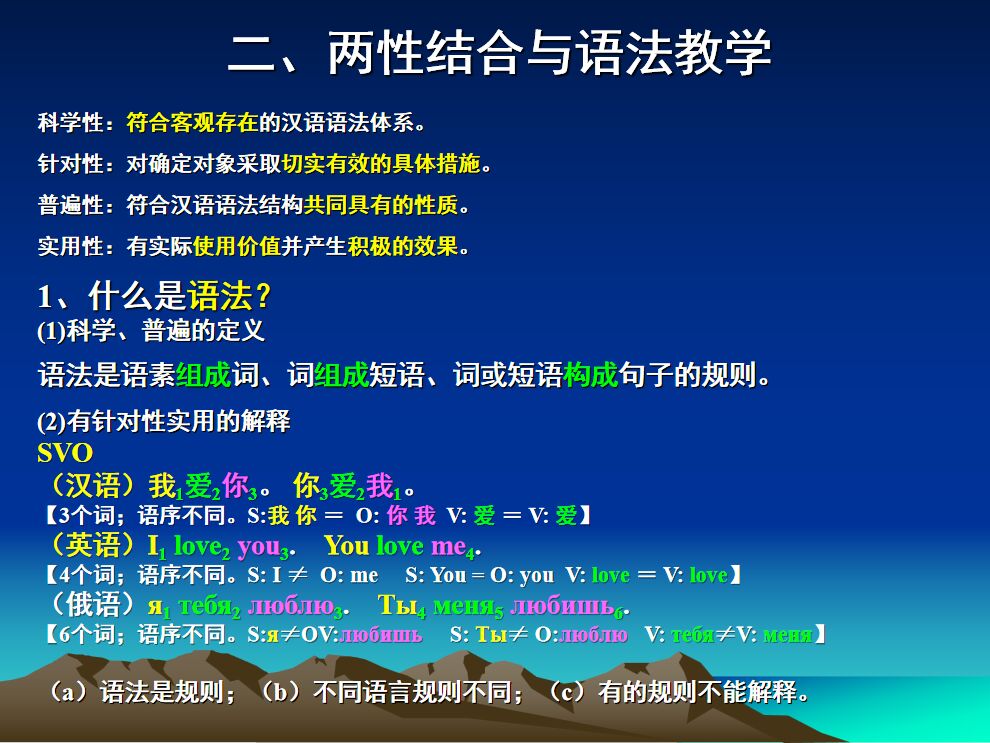 二、两性结合与语法教学

科学性：符合客观存在的汉语语法体系。

针对性：对确定对象采取切实有效的具体措施。

普遍性：符合汉语语法结构共同具有的性质。

实用性：有实际使用价值并产生积极的效果。

1、什么是语法？
(1)科学、普遍的定义

语法是语素组成词、词组成短语、词或短语构成句子的规则。

(2)有针对性实用的解释
SVO
（汉语）我$_1$爱$_2$你$_3$。 你$_3$爱$_2$我$_1$。
【3个词；语序不同。S:我 你 ＝ O: 你 我 V: 爱 ＝ V: 爱】
（英语）I$_1$ love$_2$ you$_3$.  You love me$_4$.
【4个词；语序不同。S: I ≠ O: me  S: You = O: you V: love ＝ V: love】
（俄语）я$_1$ тебя$_2$ люблю$_3$.  Ты$_4$ меня$_5$ любишь$_6$.
【6个词；语序不同。S:я≠OV:любишь  S: Ты≠ O:люблю  V: тебя≠V: меня】

（a）语法是规则；（b）不同语言规则不同；（c）有的规则不能解释。